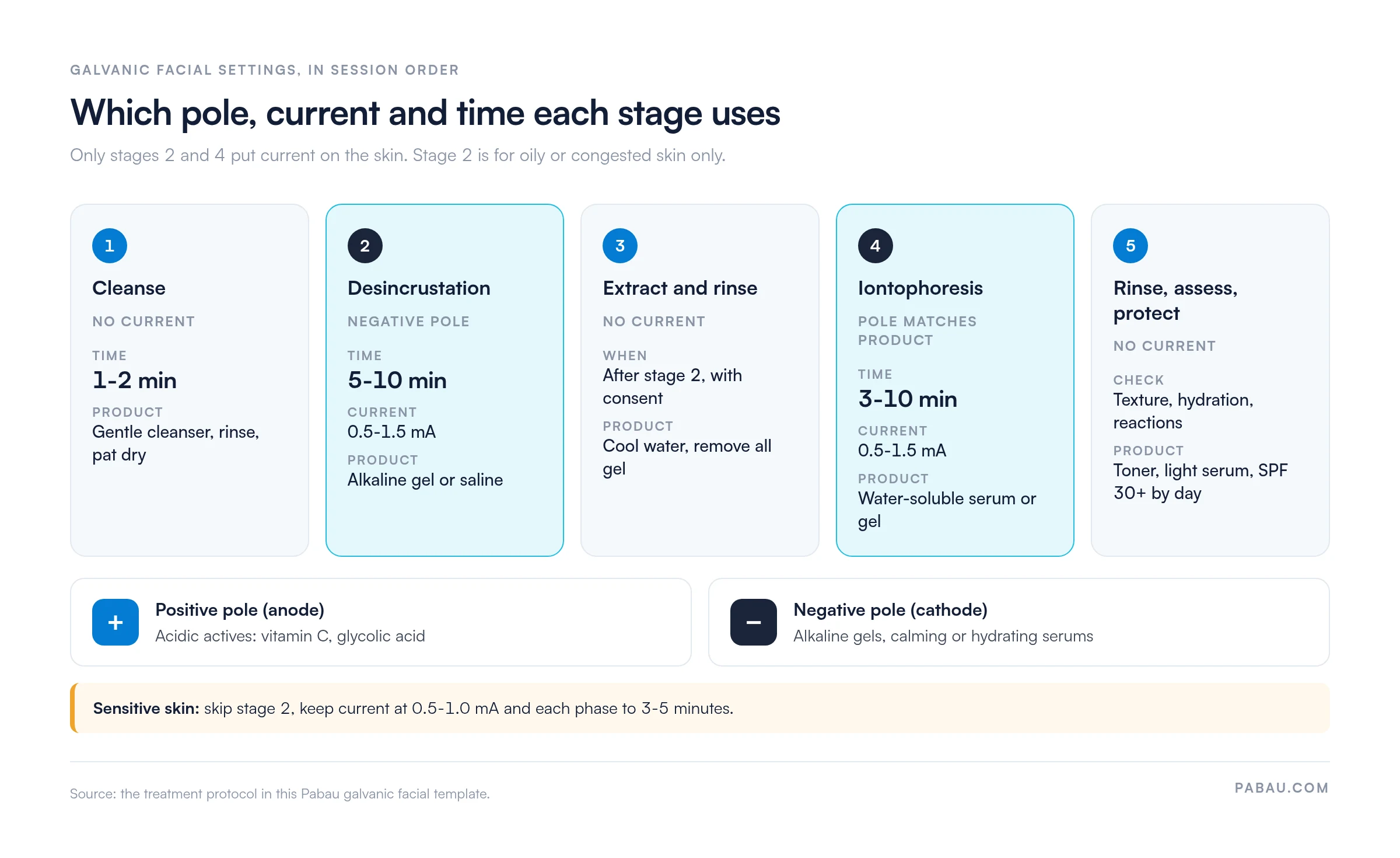 GALVANIC FACIAL SETTINGS, IN SESSION ORDER

Which pole, current and time each stage uses

Only stages 2 and 4 put current on the skin. Stage 2 is for oily or congested skin only.

1
Cleanse
NO CURRENT
TIME
1-2 min
PRODUCT
Gentle cleanser, rinse, pat dry

2
Desincrustation
NEGATIVE POLE
TIME
5-10 min
CURRENT
0.5-1.5 mA
PRODUCT
Alkaline gel or saline

3
Extract and rinse
NO CURRENT
WHEN
After stage 2, with consent
PRODUCT
Cool water, remove all gel

4
Iontophoresis
POLE MATCHES PRODUCT
TIME
3-10 min
CURRENT
0.5-1.5 mA
PRODUCT
Water-soluble serum or gel

5
Rinse, assess, protect
NO CURRENT
CHECK
Texture, hydration, reactions
PRODUCT
Toner, light serum, SPF 30+ by day

+
Positive pole (anode)
Acidic actives: vitamin C, glycolic acid

−
Negative pole (cathode)
Alkaline gels, calming or hydrating serums

Sensitive skin: skip stage 2, keep current at 0.5-1.0 mA and each phase to 3-5 minutes.

Source: the treatment protocol in this Pabau galvanic facial template.

PABAU.COM